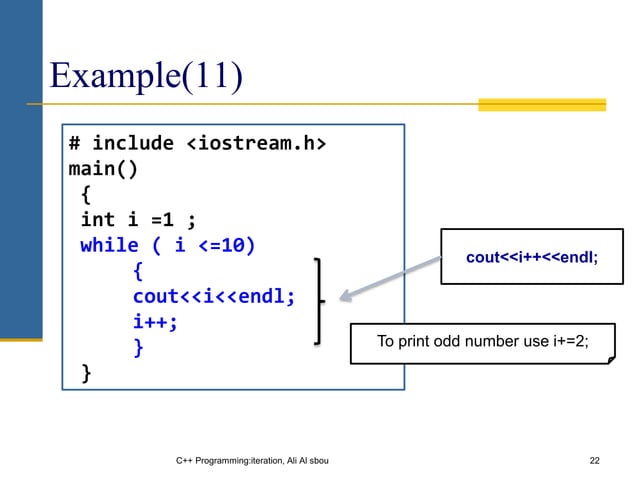 Example(11)

# include <iostream.h>
main()
{
int i =1 ;
while ( i <=10)
{
cout<<i<<endl;
i++;
}
}

cout<<i++<<endl;

To print odd number use i+=2;

C++ Programming:iteration, Ali Al sbou

22